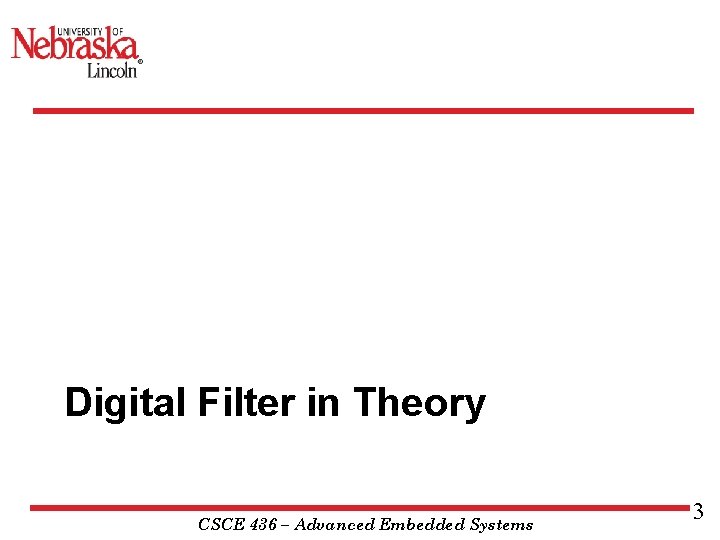 UNIVERSITY OF Nebraska Lincoln®

Digital Filter in Theory

CSCE 436 – Advanced Embedded Systems

3